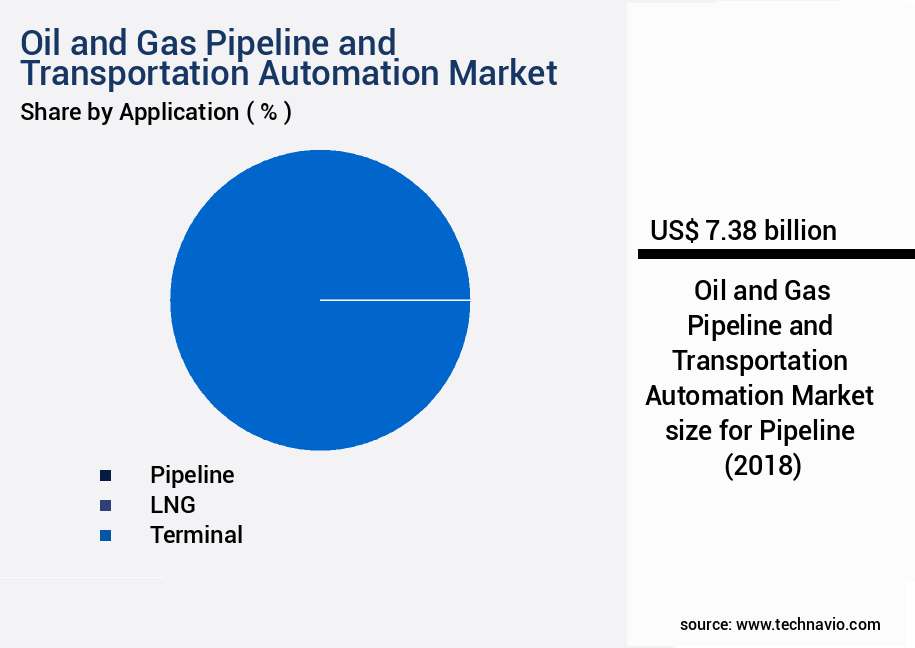 Oil and Gas Pipeline and Transportation Automation Market
Share by Application ( % )

Pipeline
LNG
Terminal

US$ 7.38 billion

Oil and Gas Pipeline and Transportation Automation Market size for Pipeline (2018)

source: www.technavio.com